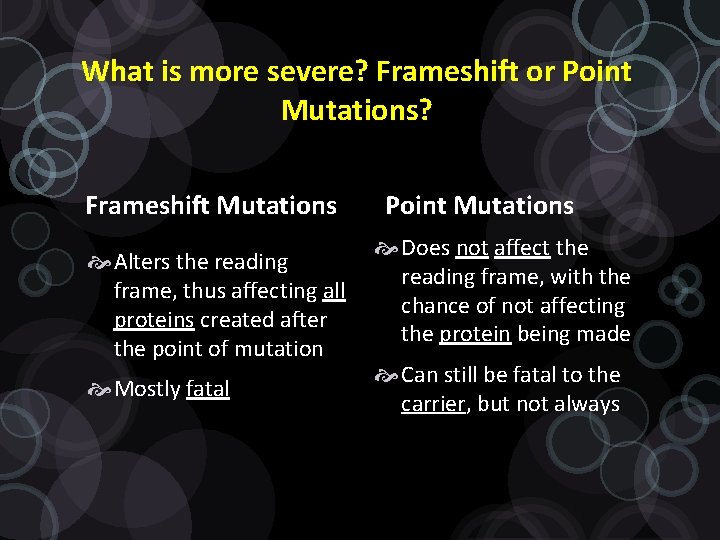 What is more severe? Frameshift or Point Mutations?

Frameshift Mutations

Alters the reading frame, thus affecting all proteins created after the point of mutation

Mostly fatal

Point Mutations

Does not affect the reading frame, with the chance of not affecting the protein being made

Can still be fatal to the carrier, but not always